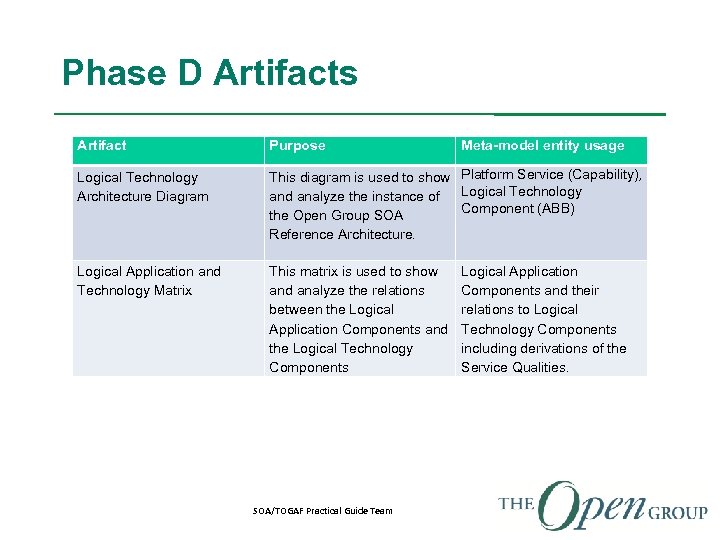 Phase D Artifacts

| Artifact | Purpose | Meta-model entity usage |
|---|---|---|
| Logical Technology Architecture Diagram | This diagram is used to show and analyze the instance of the Open Group SOA Reference Architecture. | Platform Service (Capability), Logical Technology Component (ABB) |
| Logical Application and Technology Matrix | This matrix is used to show and analyze the relations between the Logical Application Components and the Logical Technology Components | Logical Application Components and their relations to Logical Technology Components including derivations of the Service Qualities. |

SOA/TOGAF Practical Guide Team

THE Open GROUP